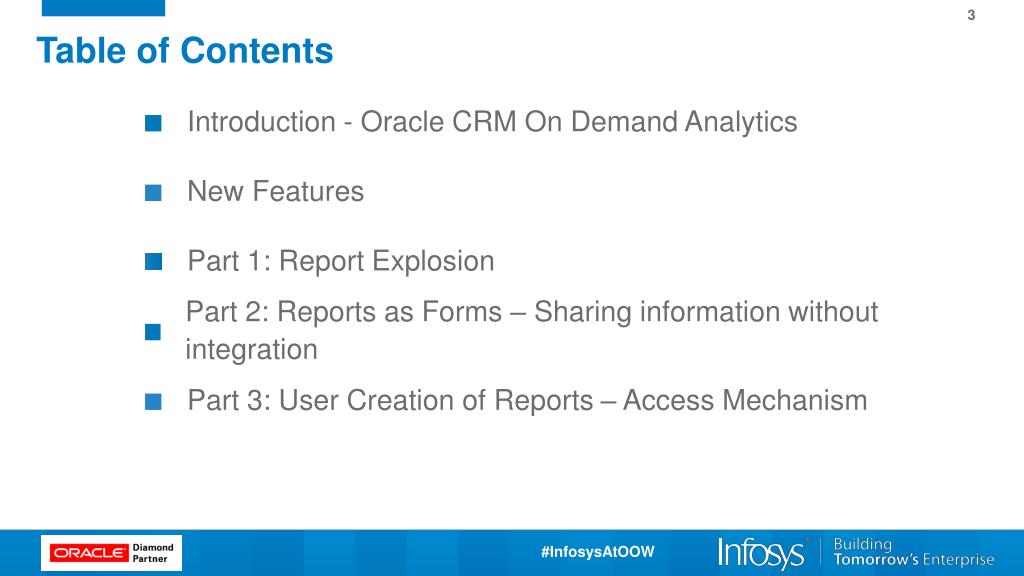 3

Table of Contents

Introduction - Oracle CRM On Demand Analytics

New Features

Part 1: Report Explosion

Part 2: Reports as Forms – Sharing information without integration

Part 3: User Creation of Reports – Access Mechanism

ORACLE Diamond Partner

#InfosysAtOOW

Infosys Building Tomorrow's Enterprise